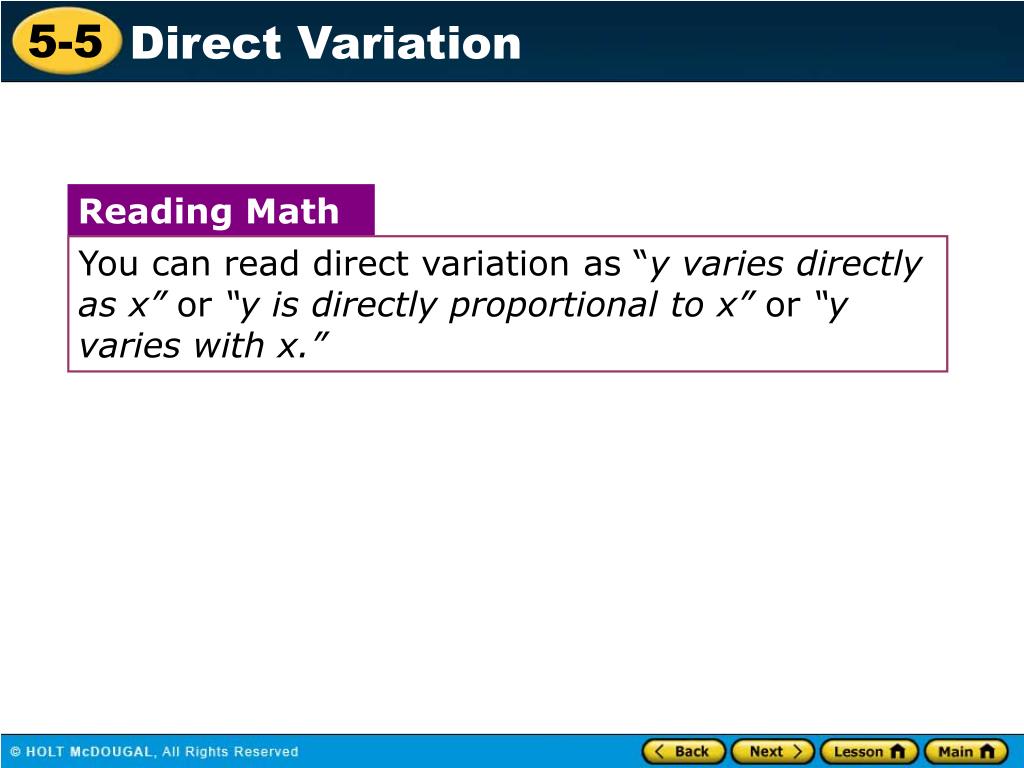 5-5 Direct Variation

Reading Math

You can read direct variation as “y varies directly as x” or “y is directly proportional to x” or “y varies with x.”

© HOLT McDOUGAL, All Rights Reserved

Back Next Lesson Main